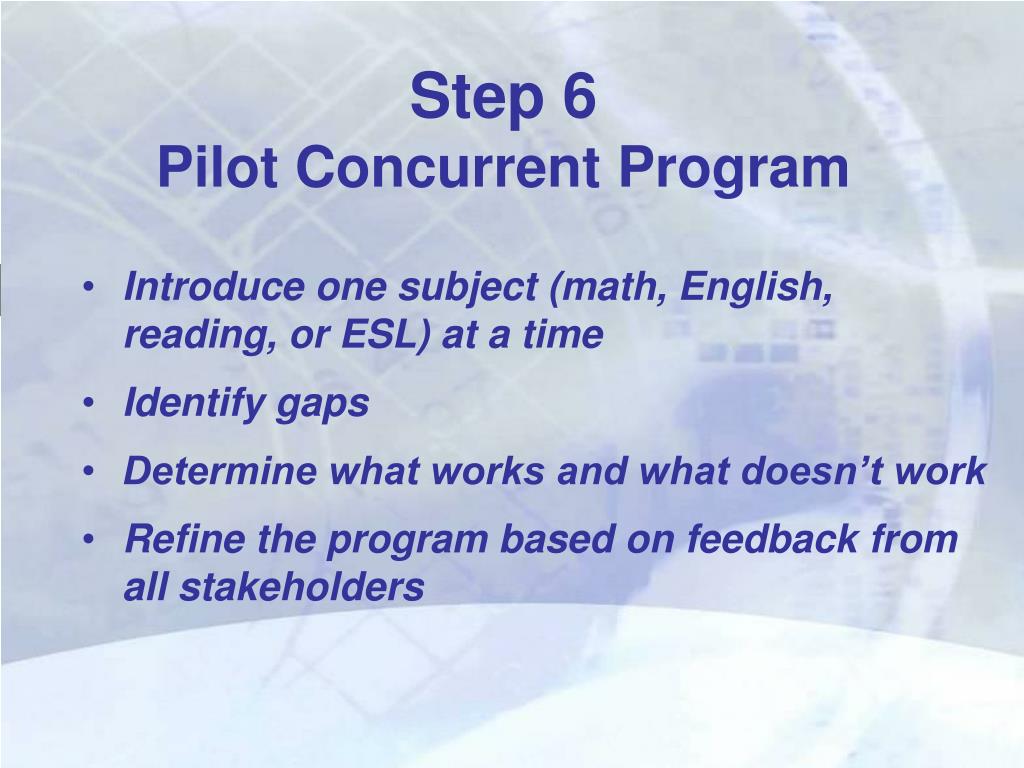 Step 6
Pilot Concurrent Program

• Introduce one subject (math, English, reading, or ESL) at a time
• Identify gaps
• Determine what works and what doesn’t work
• Refine the program based on feedback from all stakeholders